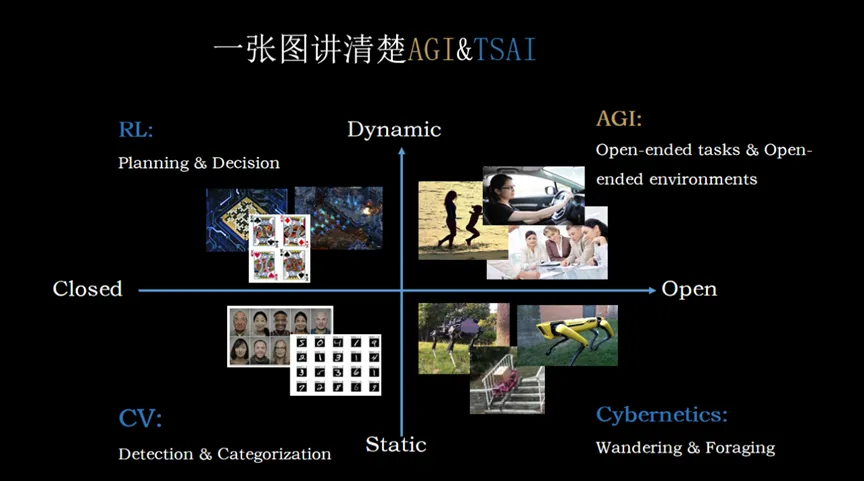 一张图讲清楚AGI&TSAI

RL:
Planning & Decision

Dynamic

AGI:
Open-ended tasks & Open-ended environments

Closed

Open

CV:
Detection & Categorization

Static

Cybernetics:
Wandering & Foraging